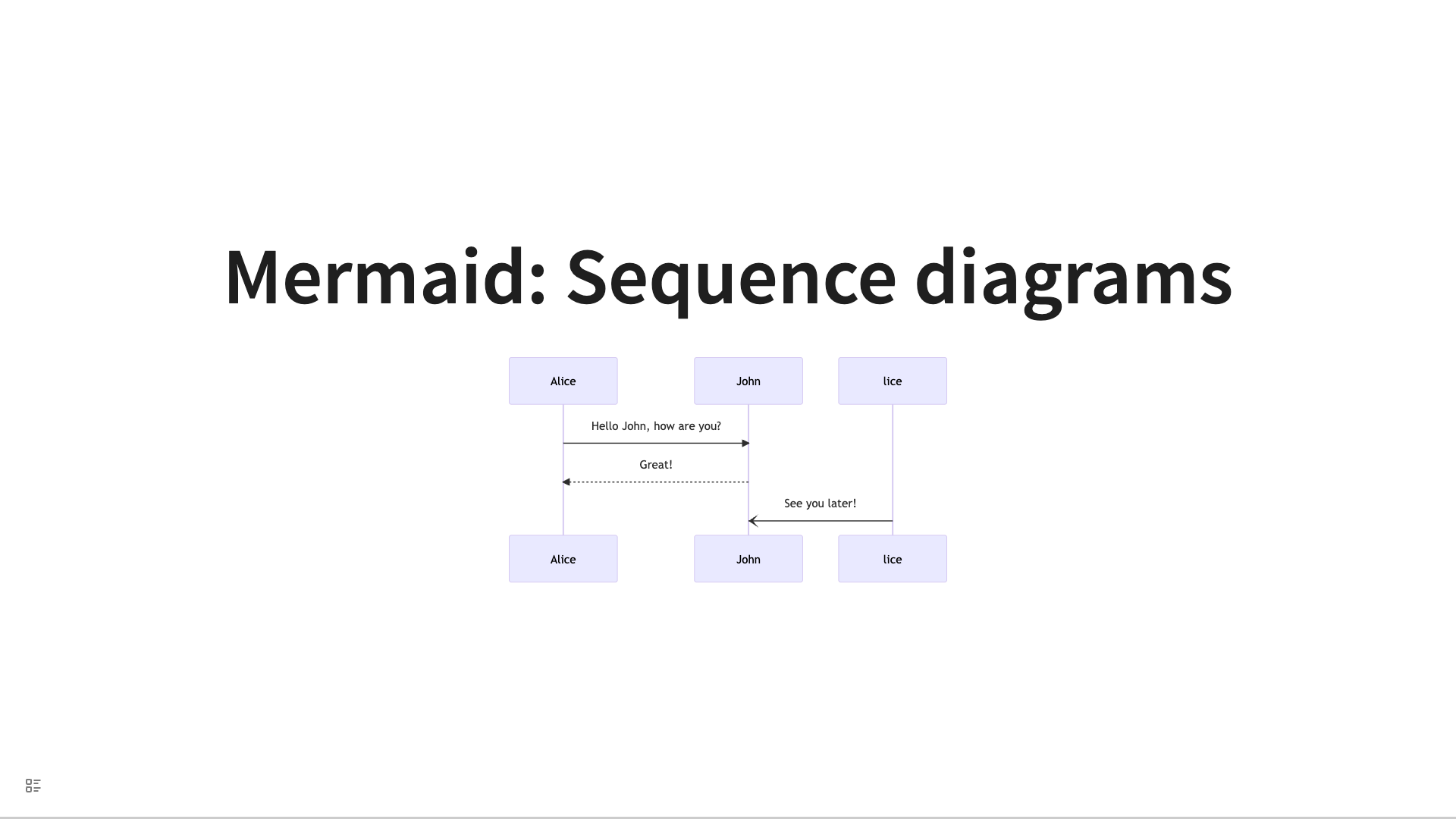 Mermaid: Sequence diagrams

Alice
John
lice

Hello John, how are you?

Great!

See you later!

Alice
John
lice